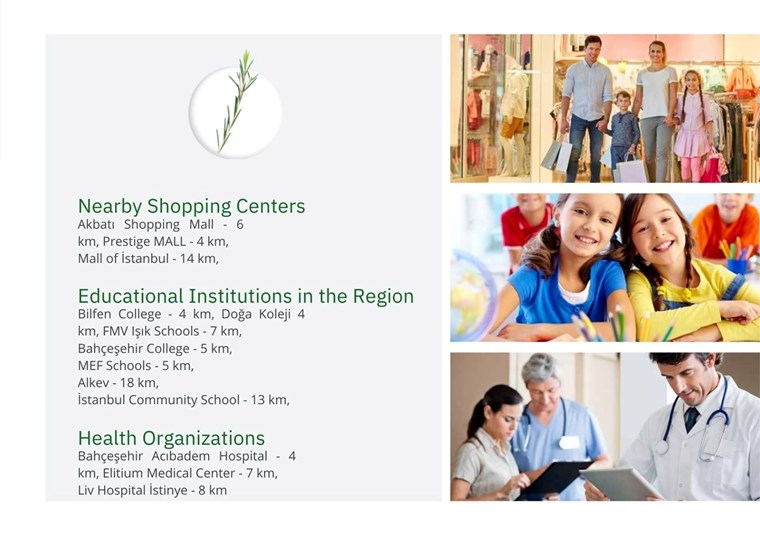 Nearby Shopping Centers
Akbatı Shopping Mall - 6 km, Prestige MALL - 4 km, Mall of İstanbul - 14 km,

Educational Institutions in the Region
Bilfen College - 4 km, Doğa Koleji 4 km, FMV Işık Schools - 7 km, Bahçeşehir College - 5 km, MEF Schools - 5 km, Alkev - 18 km, İstanbul Community School - 13 km,

Health Organizations
Bahçeşehir Acıbadem Hospital - 4 km, Elitium Medical Center - 7 km, Liv Hospital İstinye - 8 km